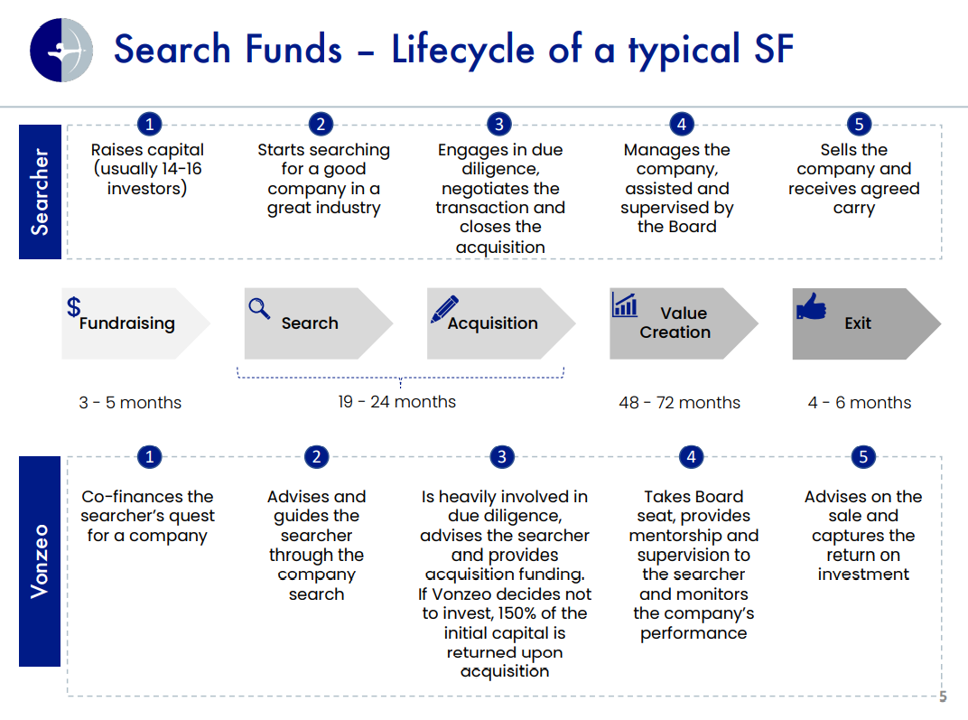 Search Funds – Lifecycle of a typical SF

Searcher

1
Raises capital (usually 14-16 investors)

2
Starts searching for a good company in a great industry

3
Engages in due diligence, negotiates the transaction and closes the acquisition

4
Manages the company, assisted and supervised by the Board

5
Sells the company and receives agreed carry

$ Fundraising

Search

Acquisition

Value Creation

Exit

3 - 5 months

19 - 24 months

48 - 72 months

4 - 6 months

Vonzeo

1
Co-finances the searcher's quest for a company

2
Advises and guides the searcher through the company search

3
Is heavily involved in due diligence, advises the searcher and provides acquisition funding. If Vonzeo decides not to invest, 150% of the initial capital is returned upon acquisition

4
Takes Board seat, provides mentorship and supervision to the searcher and monitors the company's performance

5
Advises on the sale and captures the return on investment

5